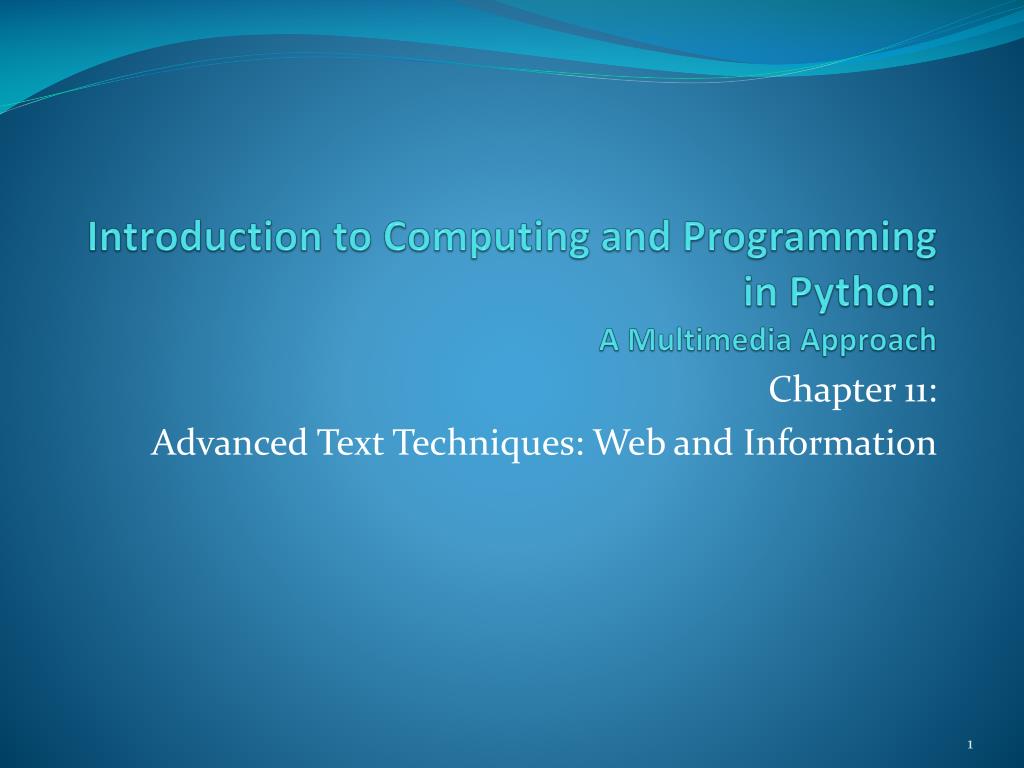 Introduction to Computing and Programming in Python:
A Multimedia Approach

Chapter 11:
Advanced Text Techniques: Web and Information

1